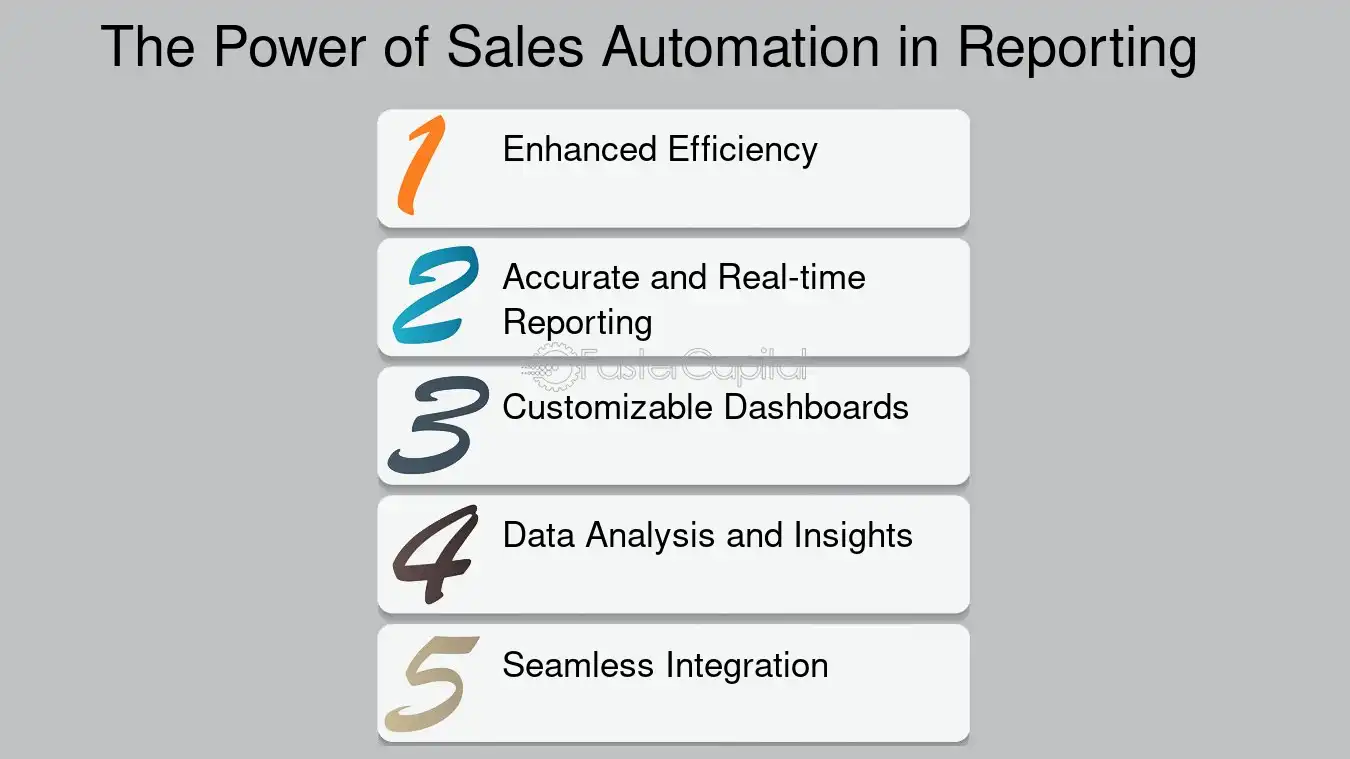 The Power of Sales Automation in Reporting

1
Enhanced Efficiency

2
Accurate and Real-time Reporting

3
Customizable Dashboards

4
Data Analysis and Insights

5
Seamless Integration

FasterCapital